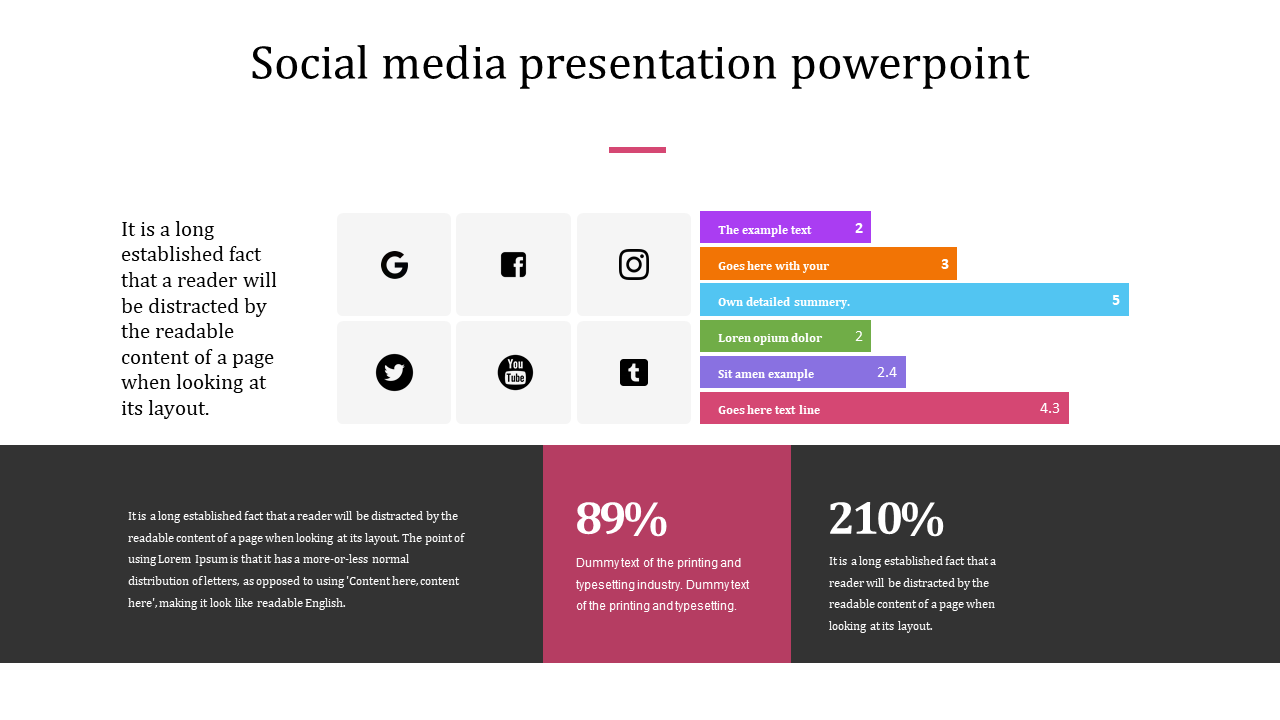 Social media presentation powerpoint

It is a long established fact that a reader will be distracted by the readable content of a page when looking at its layout.

You Tube

The example text 2
Goes here with your 3
Own detailed summery. 5
Loren opium dolor 2
Sit amen example 2.4
Goes here text line 4.3

It is a long established fact that a reader will be distracted by the readable content of a page when looking at its layout. The point of using Lorem Ipsum is that it has a more-or-less normal distribution of letters, as opposed to using 'Content here, content here', making it look like readable English.

89%

Dummy text of the printing and typesetting industry. Dummy text of the printing and typesetting.

210%

It is a long established fact that a reader will be distracted by the readable content of a page when looking at its layout.